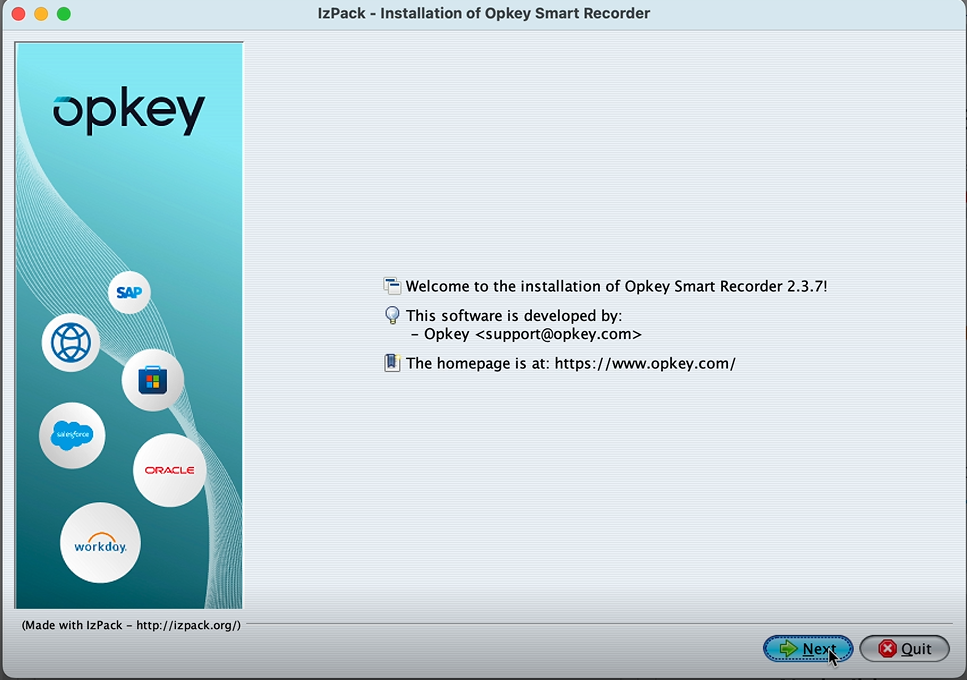 IzPack - Installation of Opkey Smart Recorder

opkey

SAP

salesforce

ORACLE

workday.

Welcome to the installation of Opkey Smart Recorder 2.3.7!

This software is developed by:
- Opkey <support@opkey.com>

The homepage is at: https://www.opkey.com/

(Made with IzPack - http://izpack.org/)

Next

Quit